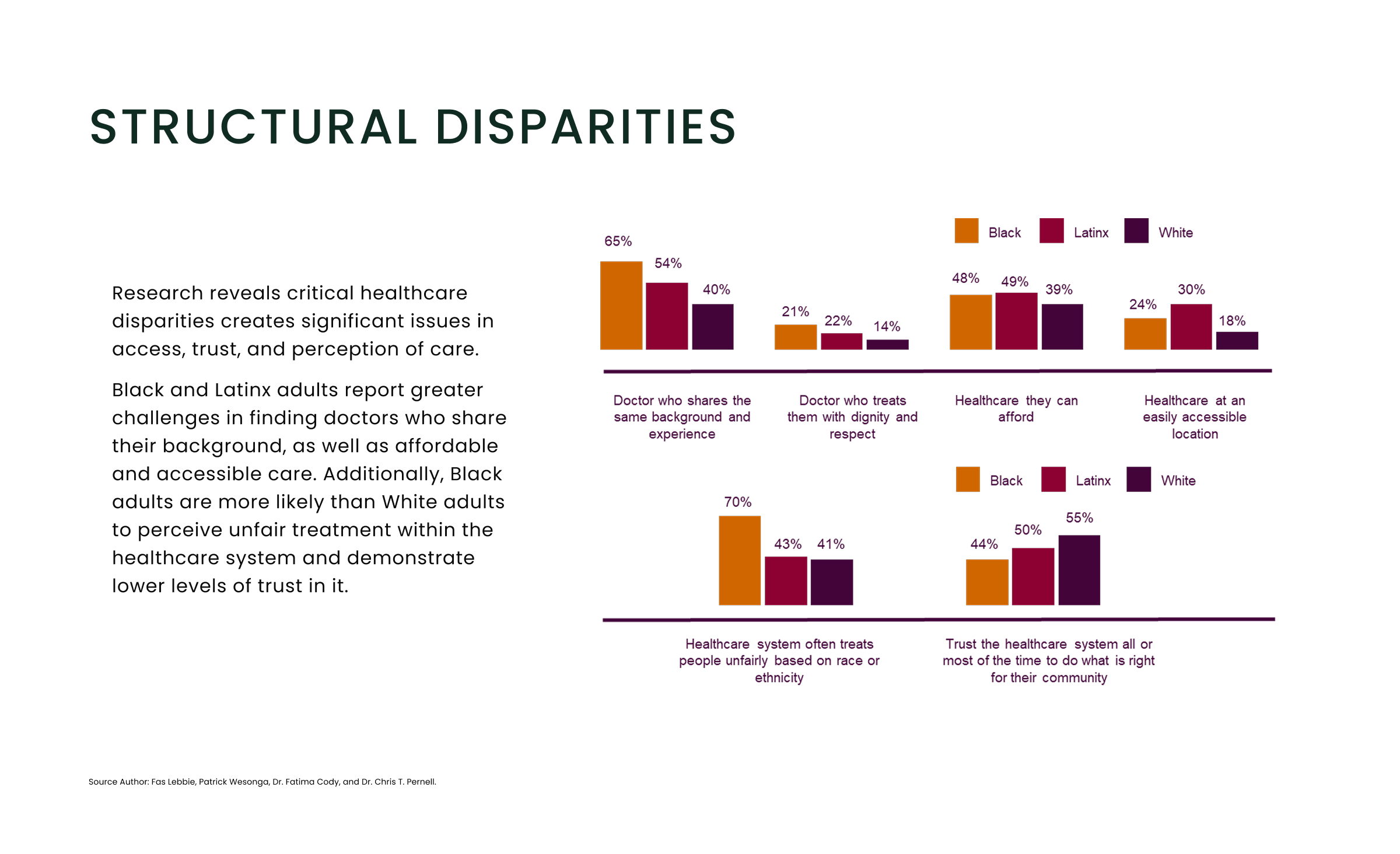 STRUCTURAL DISPARITIES

Research reveals critical healthcare disparities creates significant issues in access, trust, and perception of care.

Black and Latinx adults report greater challenges in finding doctors who share their background, as well as affordable and accessible care. Additionally, Black adults are more likely than White adults to perceive unfair treatment within the healthcare system and demonstrate lower levels of trust in it.

Black Latinx White

65% 54% 40%
21% 22% 14%
48% 49% 39%
24% 30% 18%

Doctor who shares the same background and experience

Doctor who treats them with dignity and respect

Healthcare they can afford

Healthcare at an easily accessible location

Black Latinx White

70% 43% 41%
44% 50% 55%

Healthcare system often treats people unfairly based on race or ethnicity

Trust the healthcare system all or most of the time to do what is right for their community

Source Author: Fas Lebbie, Patrick Wesonga, Dr. Fatima Cody, and Dr. Chris T. Pernell.